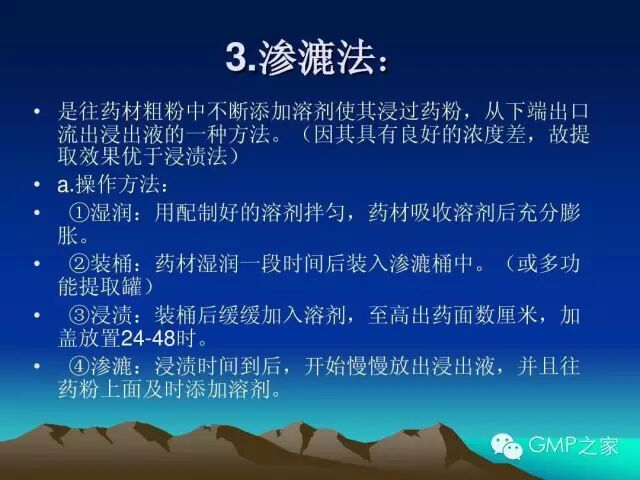 3.渗漉法：

• 是往药材粗粉中不断添加溶剂使其浸过药粉，从下端出口流出浸出液的一种方法。（因其具有良好的浓度差，故提取效果优于浸渍法）

• a.操作方法：

• ①湿润：用配制好的溶剂拌匀，药材吸收溶剂后充分膨胀。

• ②装桶：药材湿润一段时间后装入渗漉桶中。（或多功能提取罐）

• ③浸渍：装桶后缓缓加入溶剂，至高出药面数厘米，加盖放置24-48时。

• ④渗漉：浸渍时间到后，开始慢慢放出浸出液，并且往药粉上面及时添加溶剂。

GMP之家